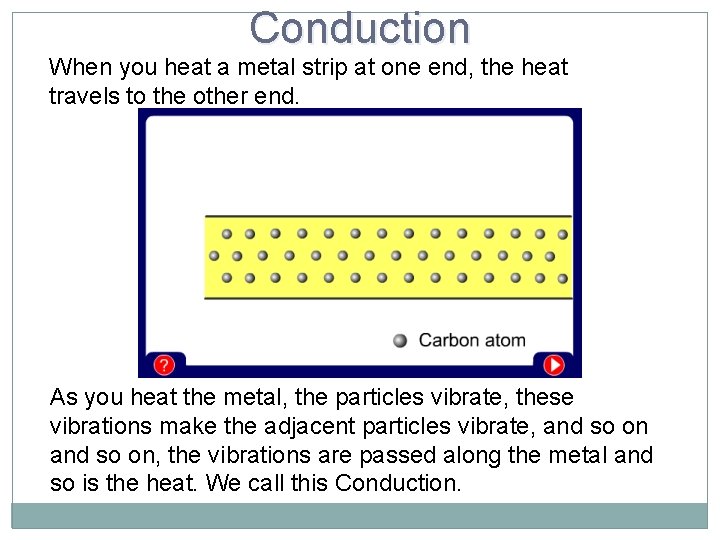 Conduction

When you heat a metal strip at one end, the heat travels to the other end.

Carbon atom

?

As you heat the metal, the particles vibrate, these vibrations make the adjacent particles vibrate, and so on and so on, the vibrations are passed along the metal and so is the heat. We call this Conduction.